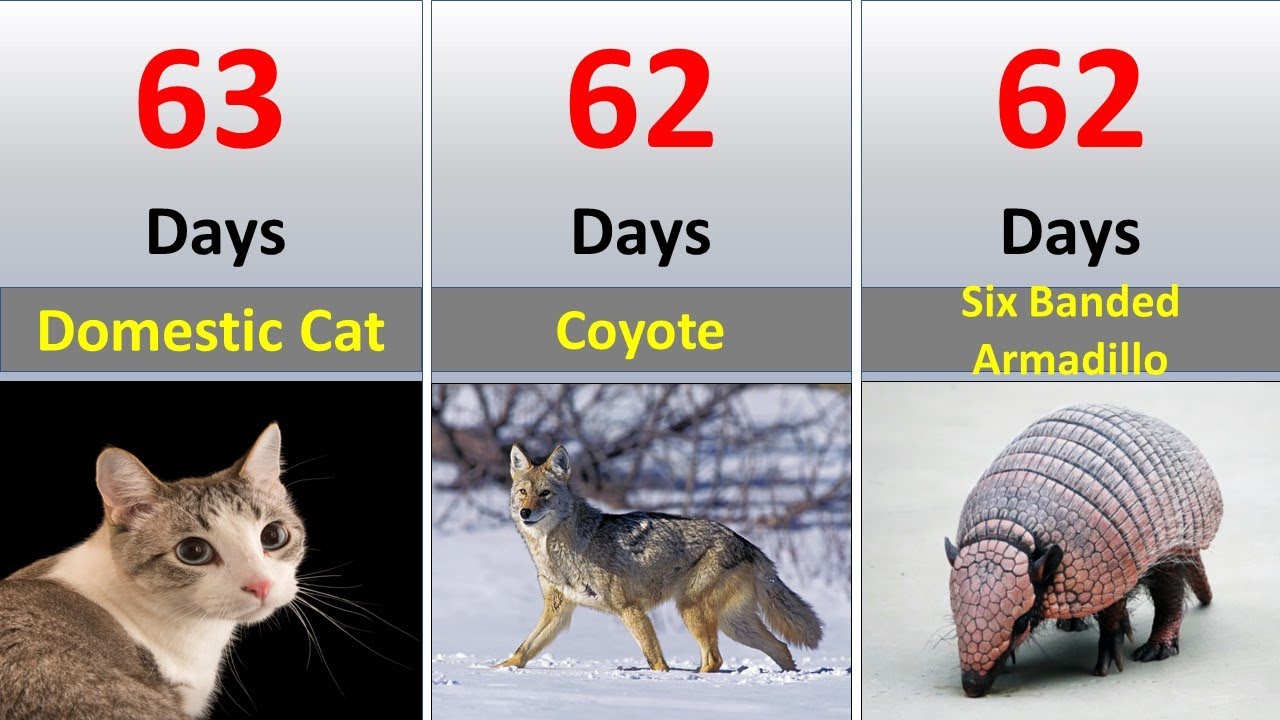 63

Days

Domestic Cat

62

Days

Coyote

62

Days

Six Banded Armadillo